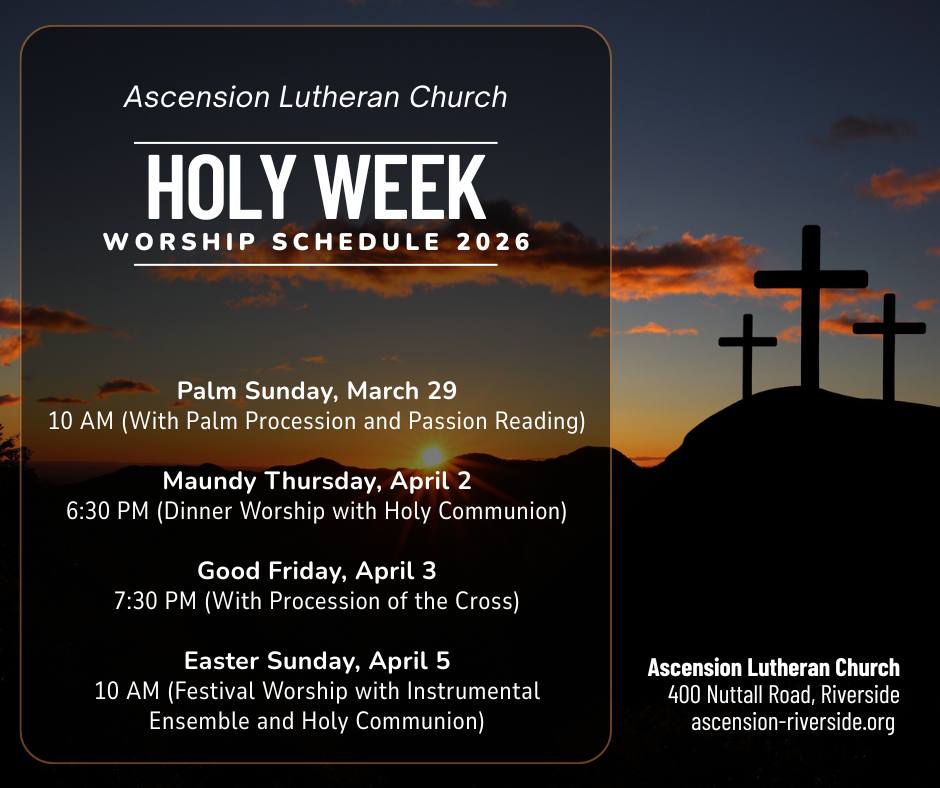 Ascension Lutheran Church

HOLY WEEK
WORSHIP SCHEDULE 2026

Palm Sunday, March 29
10 AM (With Palm Procession and Passion Reading)

Maundy Thursday, April 2
6:30 PM (Dinner Worship with Holy Communion)

Good Friday, April 3
7:30 PM (With Procession of the Cross)

Easter Sunday, April 5
10 AM (Festival Worship with Instrumental Ensemble and Holy Communion)

Ascension Lutheran Church
400 Nuttall Road, Riverside
ascension-riverside.org